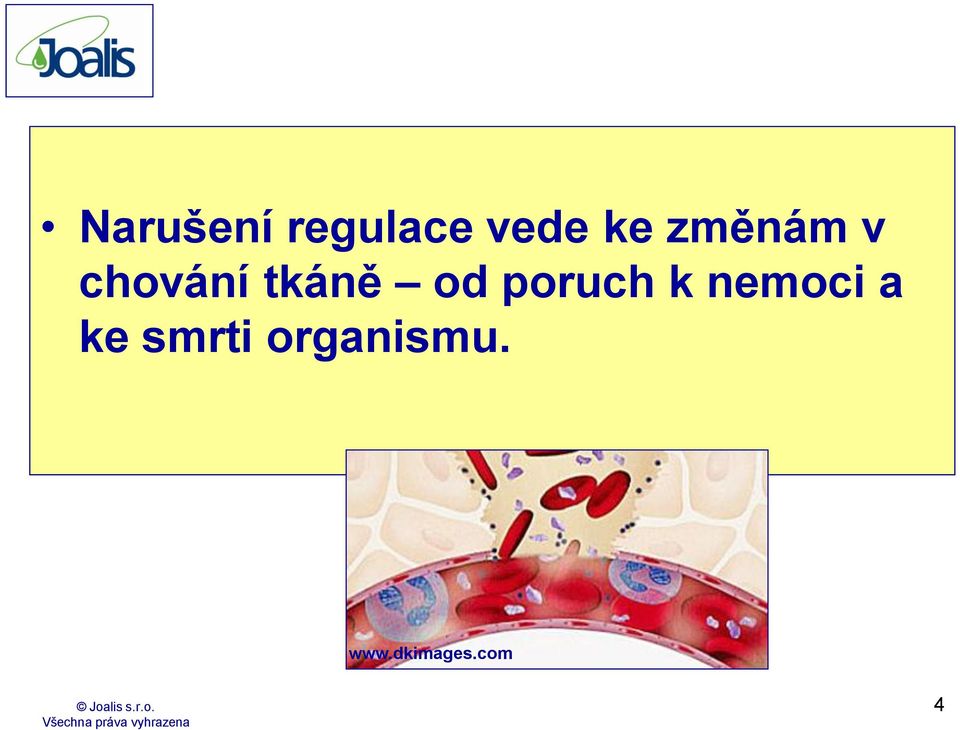 Joalis

• Narušení regulace vede ke změnám v chování tkáně – od poruch k nemoci a ke smrti organismu.

www.dkimages.com

© Joalis s.r.o.
Všechna práva vyhrazena

4